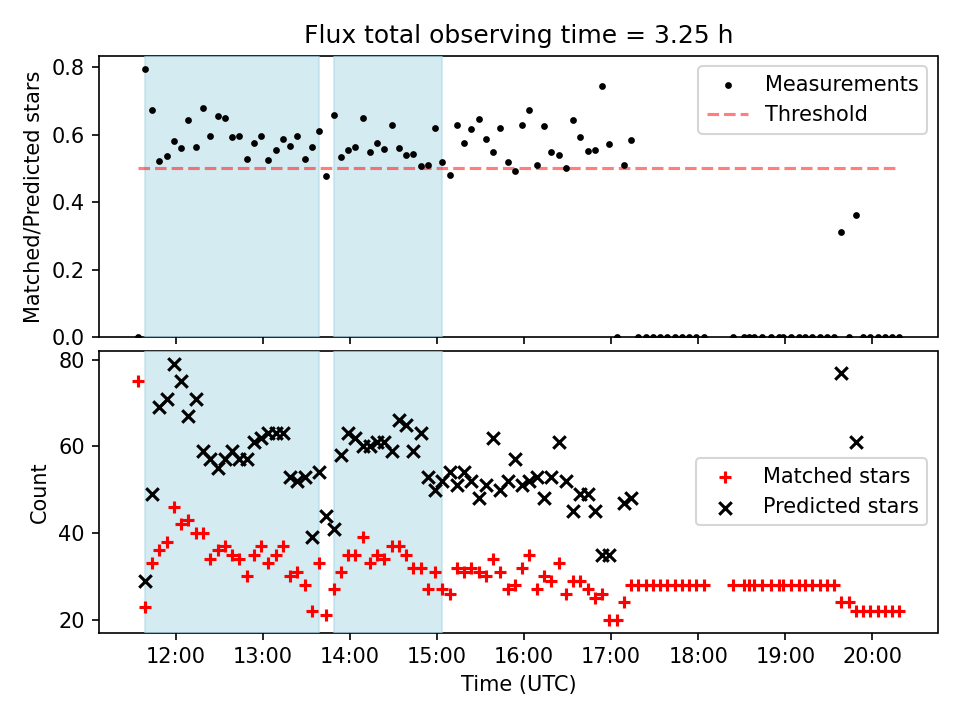 Flux total observing time = 3.25 h

Matched/Predicted stars

0.8
0.6
0.4
0.2
0.0

Measurements
Threshold

Count

80
60
40
20

Matched stars
Predicted stars

12:00 13:00 14:00 15:00 16:00 17:00 18:00 19:00 20:00

Time (UTC)